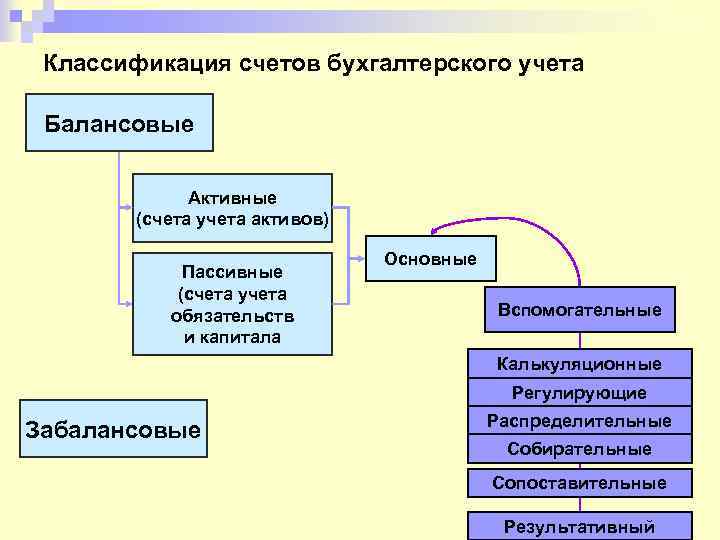 Классификация счетов бухгалтерского учета

Балансовые

Активные (счета учета активов)

Пассивные (счета учета обязательств и капитала

Основные

Вспомогательные

Калькуляционные

Регулирующие

Распределительные

Собирательные

Сопоставительные

Результативный

Забалансовые